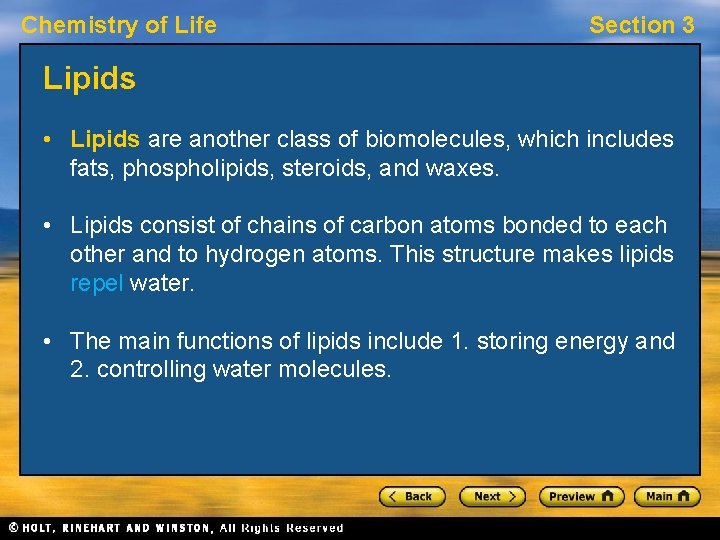 Chemistry of Life

Section 3

Lipids

• Lipids are another class of biomolecules, which includes fats, phospholipids, steroids, and waxes.

• Lipids consist of chains of carbon atoms bonded to each other and to hydrogen atoms. This structure makes lipids repel water.

• The main functions of lipids include 1. storing energy and 2. controlling water molecules.

< Back

Next >

Preview

Main

© HOLT, RINEHART AND WINSTON, All Rights Reserved